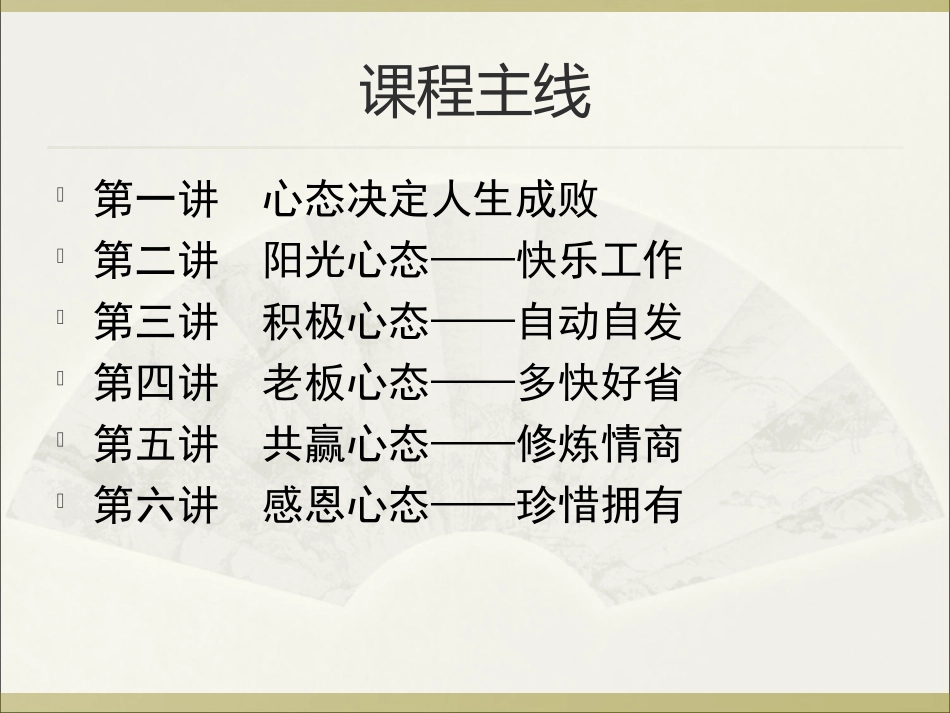 课程主线

第一讲　心态决定人生成败
第二讲　阳光心态——快乐工作
第三讲　积极心态——自动自发
第四讲　老板心态——多快好省
第五讲　共赢心态——修炼情商
第六讲　感恩心态——珍惜拥有